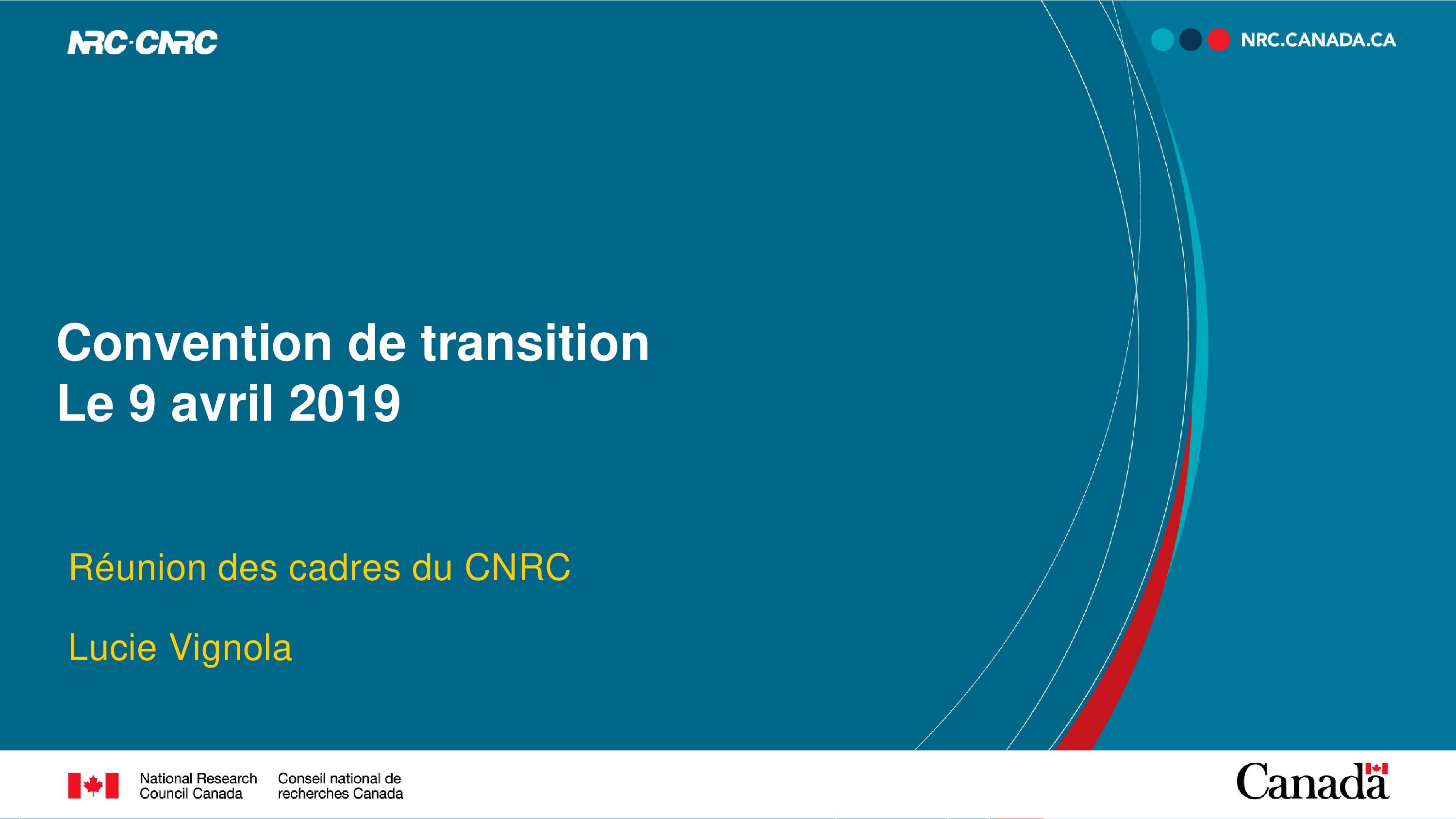 NRC·CNRC

NRC.CANADA.CA

Convention de transition
Le 9 avril 2019

Réunion des cadres du CNRC

Lucie Vignola

National Research Council Canada

Conseil national de recherches Canada

Canada